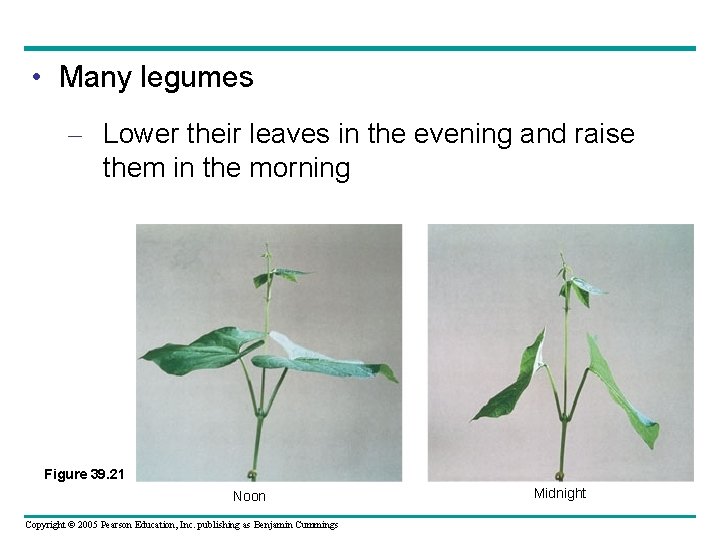 • Many legumes

– Lower their leaves in the evening and raise them in the morning

Figure 39.21

Noon

Midnight

Copyright © 2005 Pearson Education, Inc. publishing as Benjamin Cummings